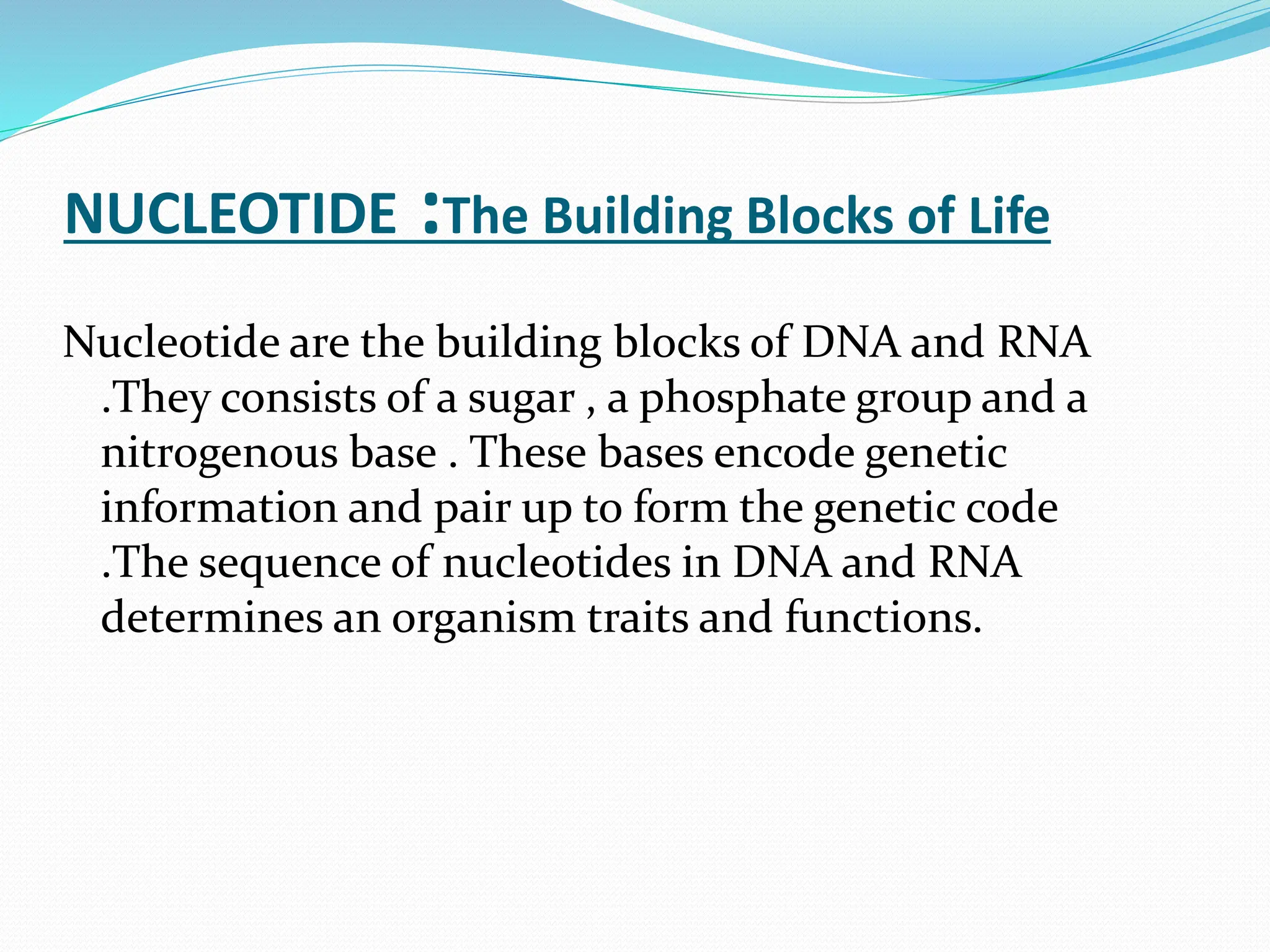 NUCLEOTIDE :The Building Blocks of Life

Nucleotide are the building blocks of DNA and RNA .They consists of a sugar , a phosphate group and a nitrogenous base . These bases encode genetic information and pair up to form the genetic code .The sequence of nucleotides in DNA and RNA determines an organism traits and functions.